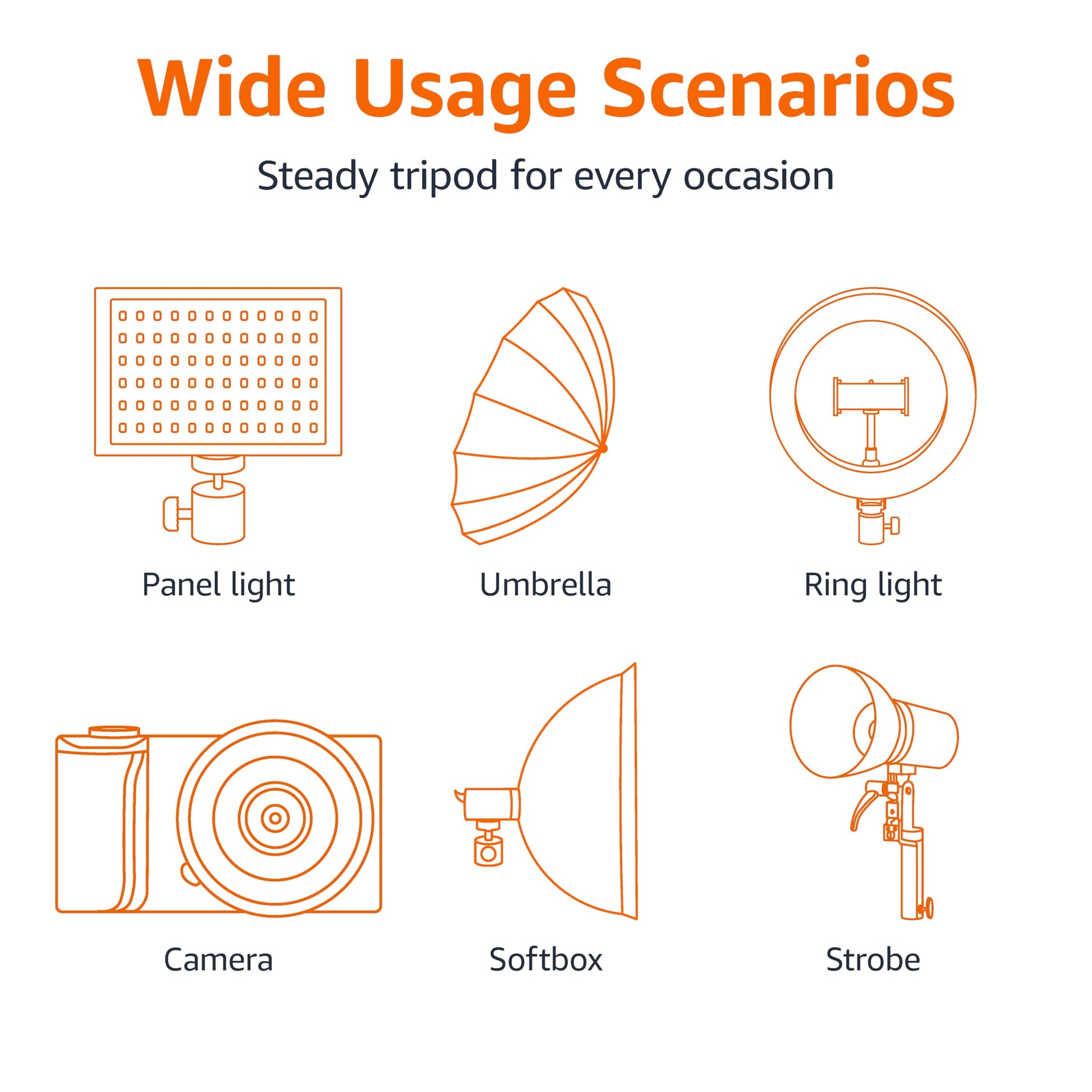 Wide Usage Scenarios

Steady tripod for every occasion

Panel light

Umbrella

Ring light

Camera

Softbox

Strobe